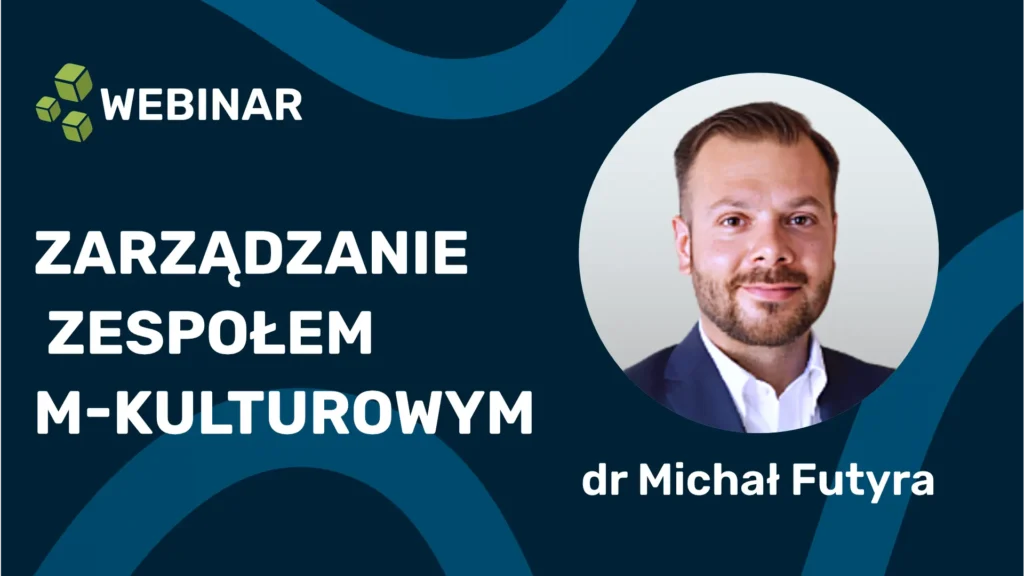 WEBINAR

ZARZĄDZANIE ZESPOŁEM M-KULTUROWYM

dr Michał Futyra